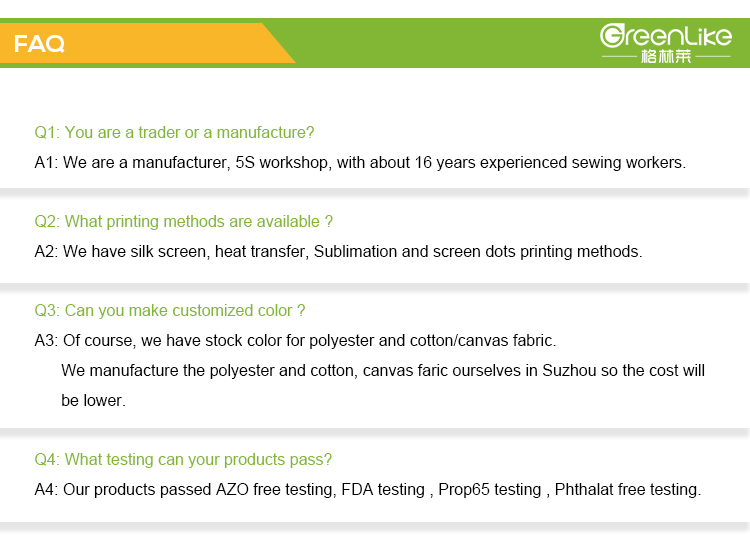 FAQ

GreenLike
格林莱

Q1: You are a trader or a manufacture?
A1: We are a manufacturer, 5S workshop, with about 16 years experienced sewing workers.

Q2: What printing methods are available ?
A2: We have silk screen, heat transfer, Sublimation and screen dots printing methods.

Q3: Can you make customized color ?
A3: Of course, we have stock color for polyester and cotton/canvas fabric.
We manufacture the polyester and cotton, canvas faric ourselves in Suzhou so the cost will be lower.

Q4: What testing can your products pass?
A4: Our products passed AZO free testing, FDA testing , Prop65 testing , Phthalat free testing.